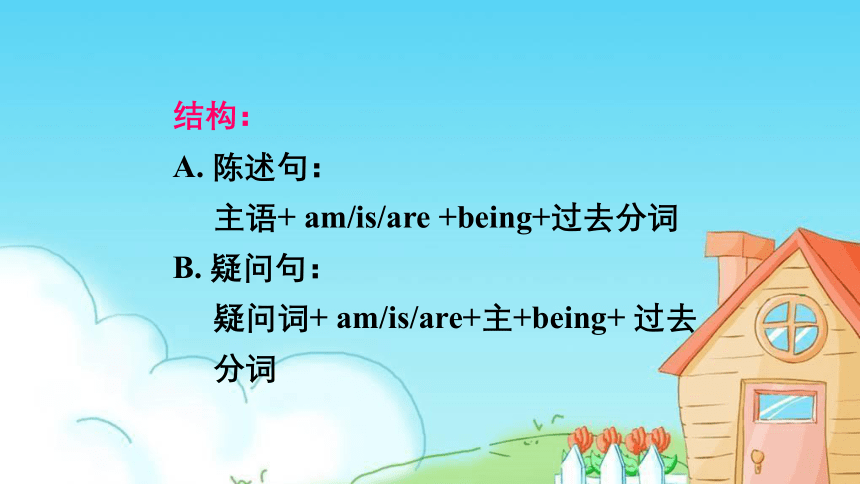 结构：

A. 陈述句：

主语+ am/is/are +being+过去分词

B. 疑问句：

疑问词+ am/is/are+主+being+ 过去分词